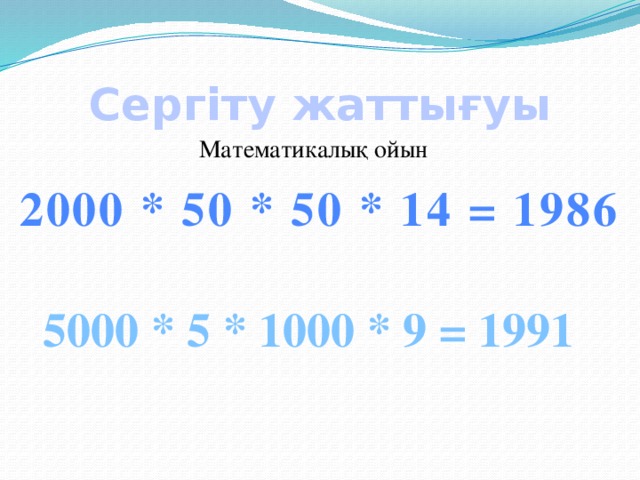 Сергіту жаттығуы

Математикалық ойын

$2000 * 50 * 50 * 14 = 1986$

$5000 * 5 * 1000 * 9 = 1991$